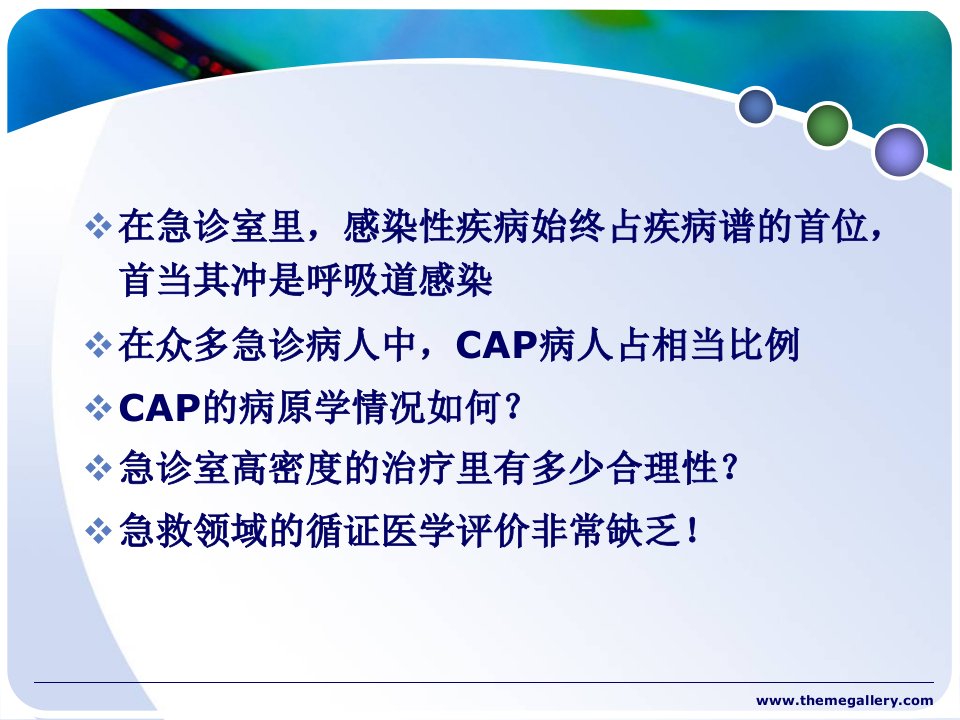 ❖ 在急诊室里，感染性疾病始终占疾病谱的首位，首当其冲是呼吸道感染

❖ 在众多急诊病人中，CAP病人占相当比例

❖ CAP的病原学情况如何？

❖ 急诊室高密度的治疗里有多少合理性？

❖ 急救领域的循证医学评价非常缺乏！

www.themegallery.com